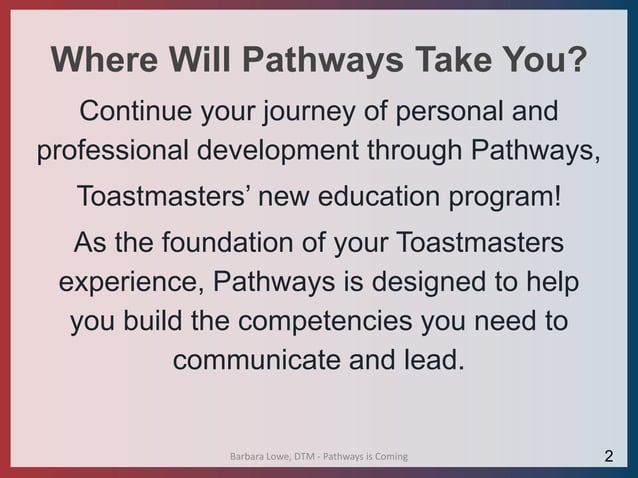 Where Will Pathways Take You?

Continue your journey of personal and professional development through Pathways,

Toastmasters' new education program!

As the foundation of your Toastmasters experience, Pathways is designed to help you build the competencies you need to communicate and lead.

Barbara Lowe, DTM - Pathways is Coming

2